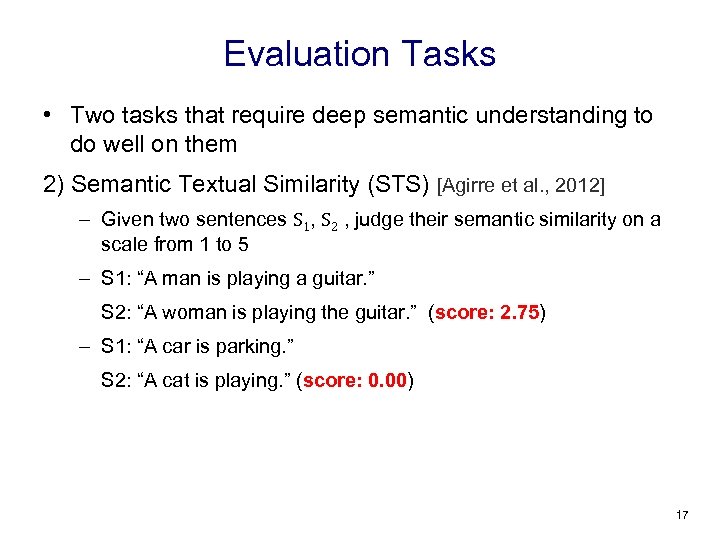 Evaluation Tasks

• Two tasks that require deep semantic understanding to do well on them

2) Semantic Textual Similarity (STS) [Agirre et al., 2012]

– Given two sentences $S_1$, $S_2$ , judge their semantic similarity on a scale from 1 to 5

– S1: “A man is playing a guitar.”

S2: “A woman is playing the guitar.” (score: 2.75)

– S1: “A car is parking.”

S2: “A cat is playing.” (score: 0.00)

17